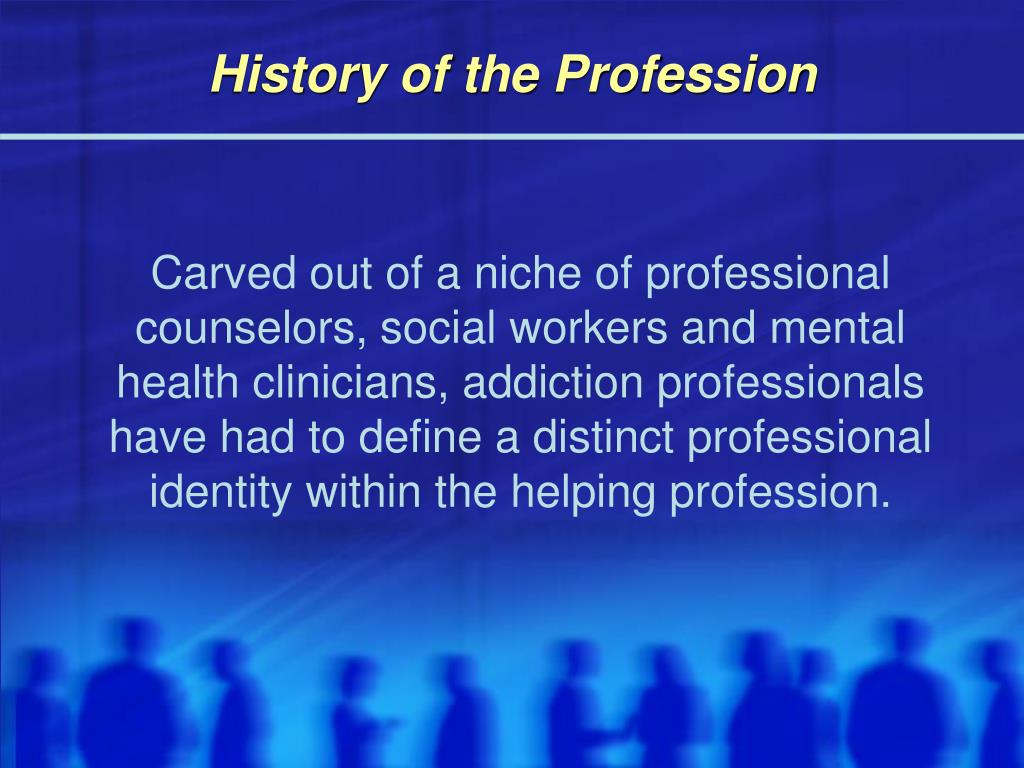 History of the Profession

Carved out of a niche of professional counselors, social workers and mental health clinicians, addiction professionals have had to define a distinct professional identity within the helping profession.